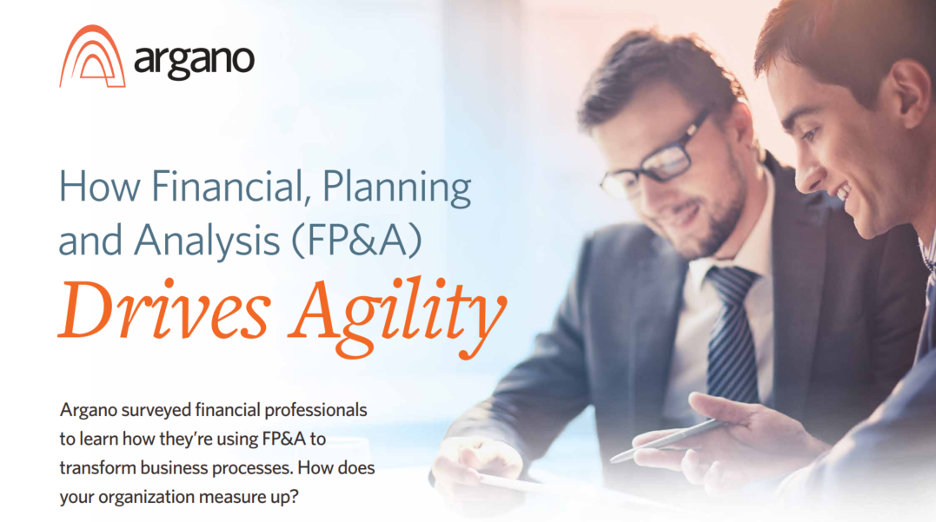 argano

How Financial, Planning and Analysis (FP&A)
Drives Agility

Argano surveyed financial professionals to learn how they're using FP&A to transform business processes. How does your organization measure up?